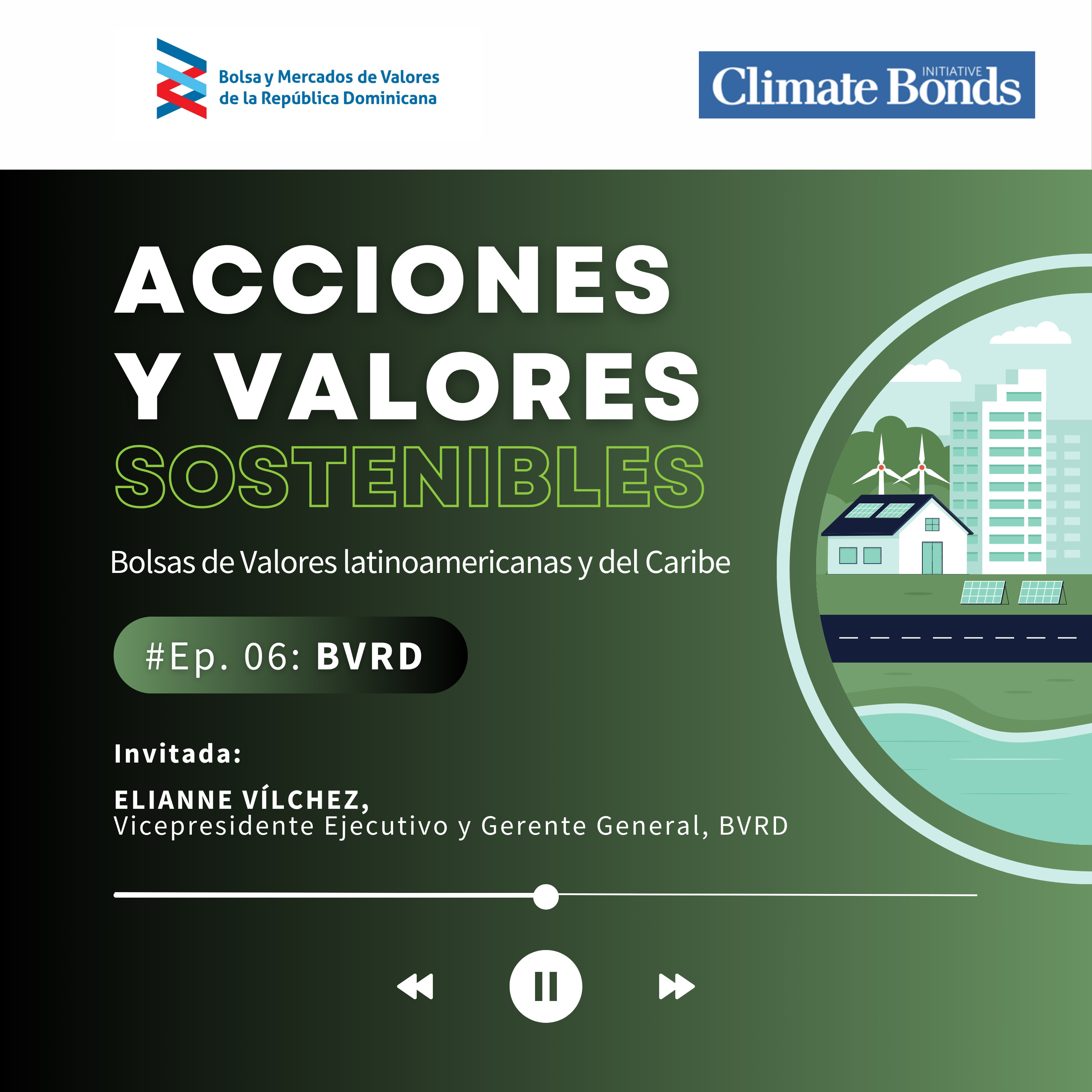 Bolsa y Mercados de Valores de la República Dominicana

Climate Bonds INITIATIVE

ACCIONES Y VALORES SOSTENIBLES

Bolsas de Valores latinoamericanas y del Caribe

#Ep. 06: BVRD

Invitada:

ELIANNE VÍLCHEZ,
Vicepresidente Ejecutivo y Gerente General, BVRD